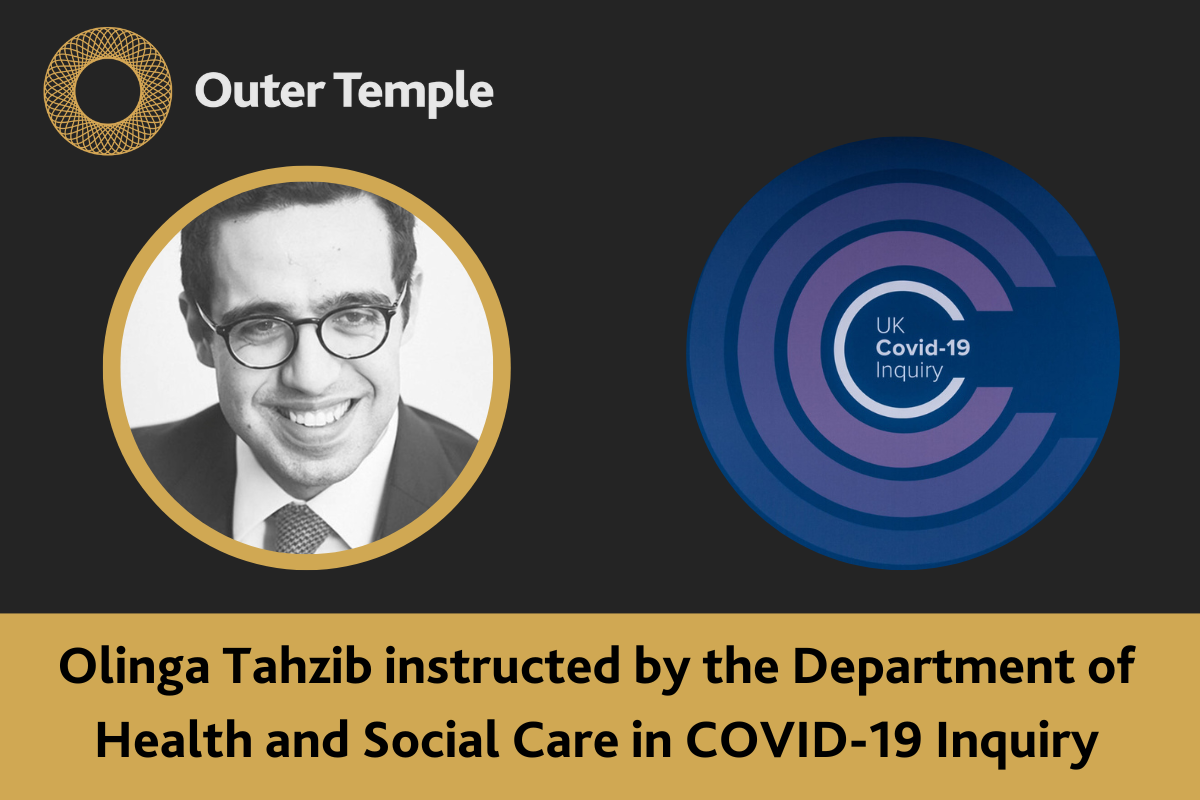 Outer Temple

UK
Covid-19
Inquiry

Olinga Tahzib instructed by the Department of Health and Social Care in COVID-19 Inquiry